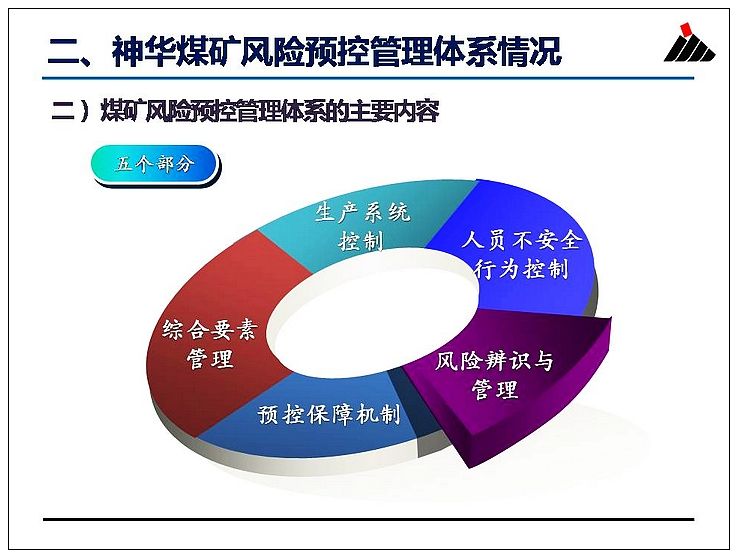 二、神华煤矿风险预控管理体系情况

二）煤矿风险预控管理体系的主要内容

五个部分

生产系统控制

人员不安全行为控制

风险辨识与管理

预控保障机制

综合要素管理